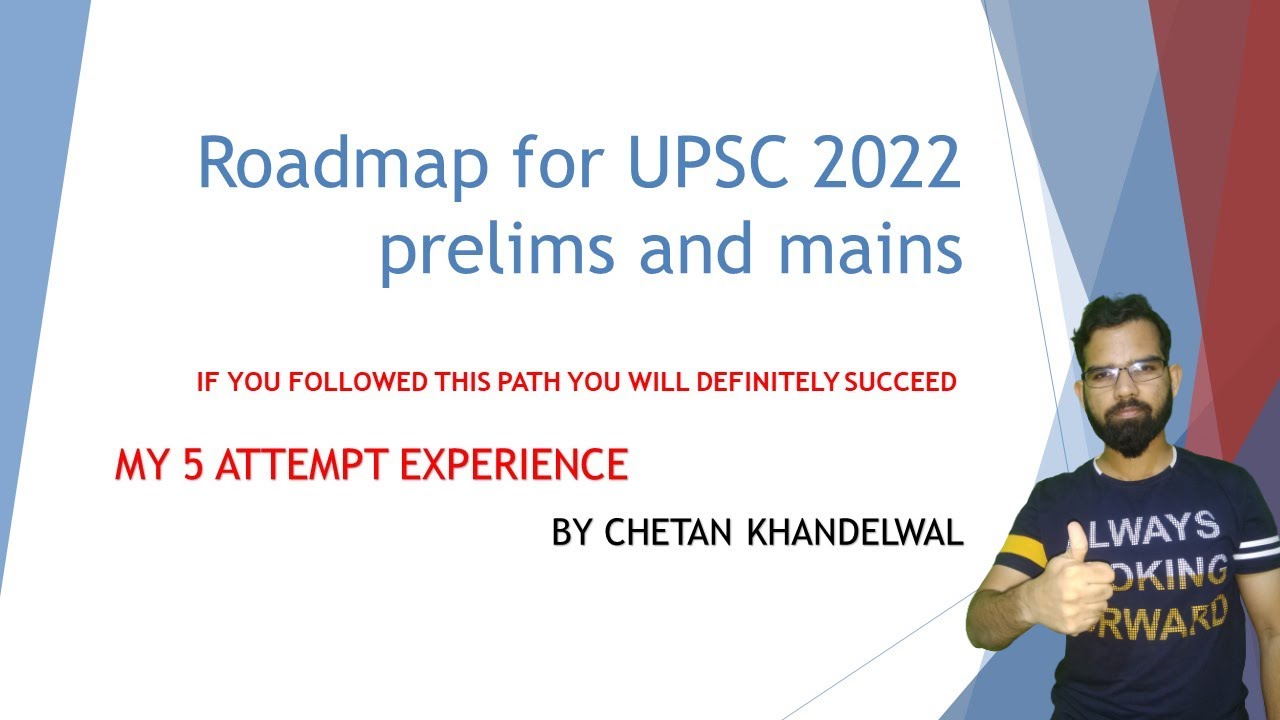 Roadmap for UPSC 2022 prelims and mains

IF YOU FOLLOWED THIS PATH YOU WILL DEFINITELY SUCCEED

MY 5 ATTEMPT EXPERIENCE

BY CHETAN KHANDELWAL

LWAYS
OKING
RWARD